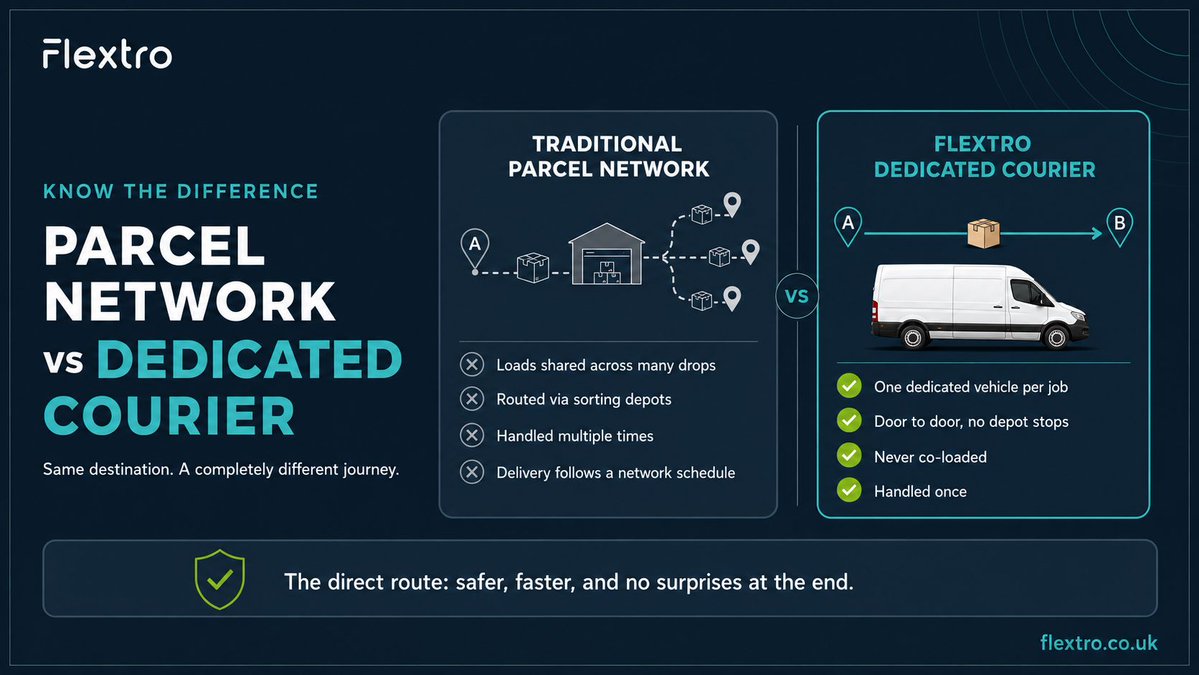 Flextro

KNOW THE DIFFERENCE

PARCEL NETWORK vs DEDICATED COURIER

Same destination. A completely different journey.

TRADITIONAL PARCEL NETWORK

A

Loads shared across many drops
Routed via sorting depots
Handled multiple times
Delivery follows a network schedule

VS

FLEXTRO DEDICATED COURIER

A

B

One dedicated vehicle per job
Door to door, no depot stops
Never co-loaded
Handled once

The direct route: safer, faster, and no surprises at the end.

flextro.co.uk